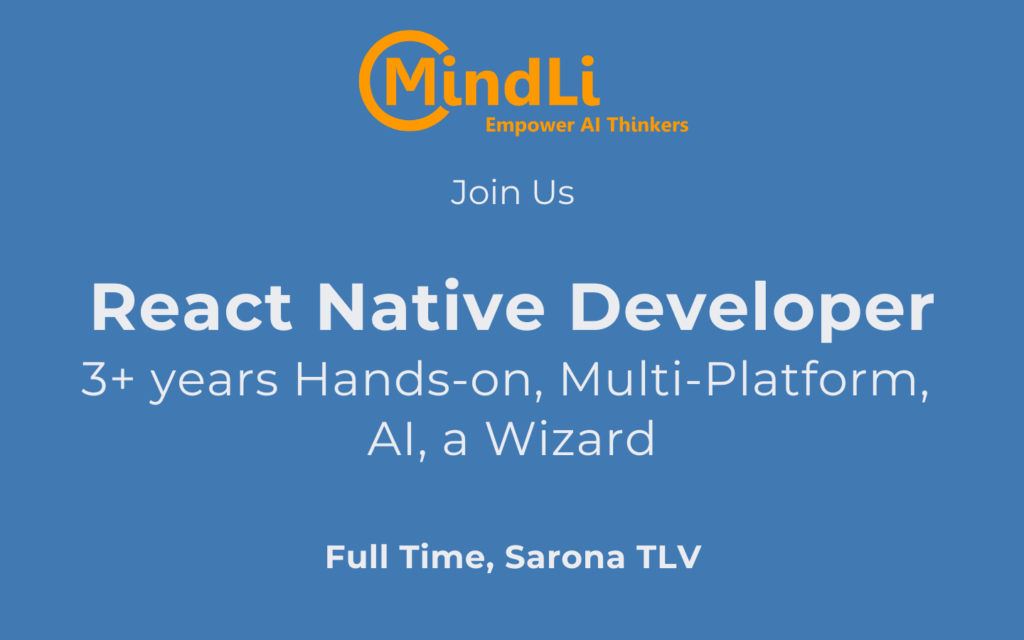 MindLi
Empower AI Thinkers

Join Us

React Native Developer
3+ years Hands-on, Multi-Platform, AI, a Wizard

Full Time, Sarona TLV